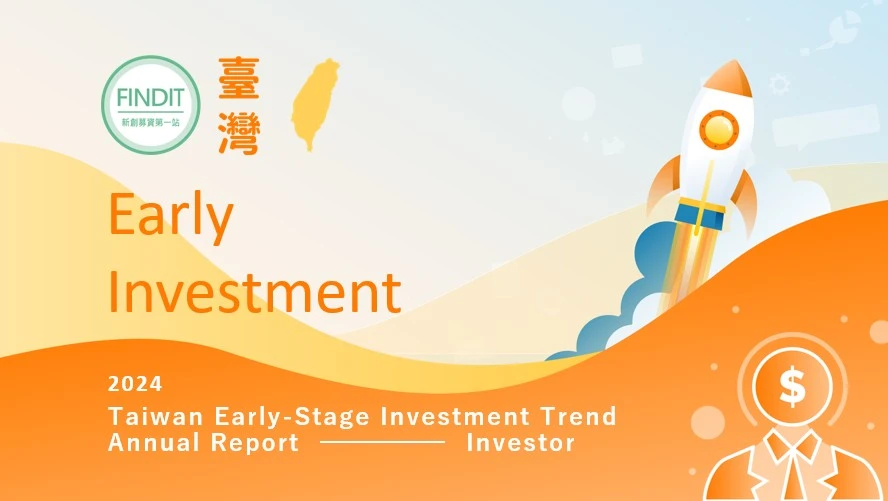 FINDIT
新創募資第一站

臺灣

Early Investment

2024
Taiwan Early-Stage Investment Trend Annual Report —— Investor

$